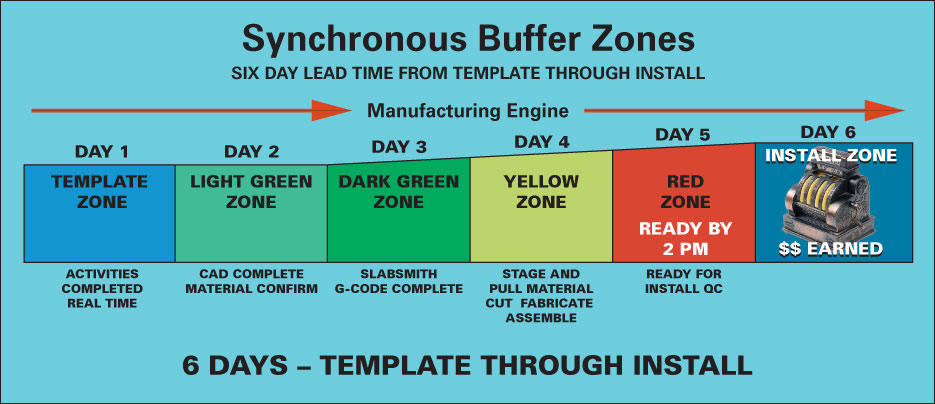 Synchronous Buffer Zones

SIX DAY LEAD TIME FROM TEMPLATE THROUGH INSTALL

Manufacturing Engine

DAY 1
TEMPLATE ZONE
ACTIVITIES COMPLETED REAL TIME

DAY 2
LIGHT GREEN ZONE
CAD COMPLETE MATERIAL CONFIRM

DAY 3
DARK GREEN ZONE
SLABSMITH G-CODE COMPLETE

DAY 4
YELLOW ZONE
STAGE AND PULL MATERIAL CUT FABRICATE ASSEMBLE

DAY 5
RED ZONE
READY BY 2 PM
READY FOR INSTALL QC

DAY 6
INSTALL ZONE
$$ EARNED

6 DAYS – TEMPLATE THROUGH INSTALL